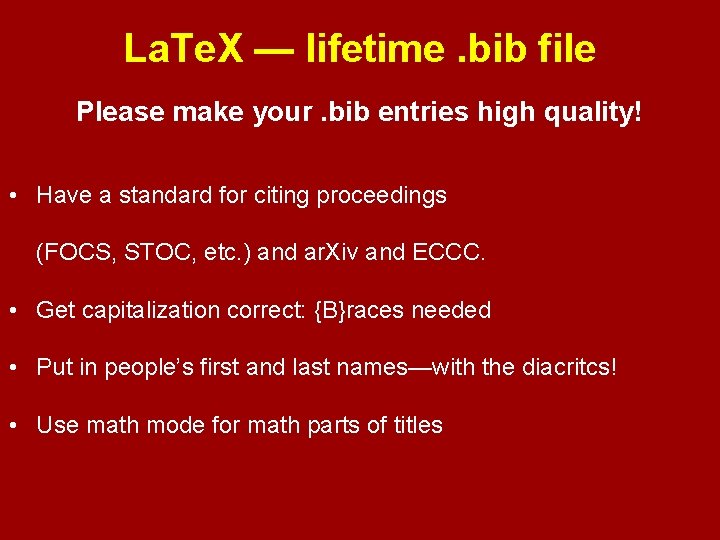 LaTeX — lifetime .bib file

Please make your .bib entries high quality!

• Have a standard for citing proceedings

(FOCS, STOC, etc.) and arXiv and ECCC.

• Get capitalization correct: {B}races needed

• Put in people's first and last names—with the diacritcs!

• Use math mode for math parts of titles